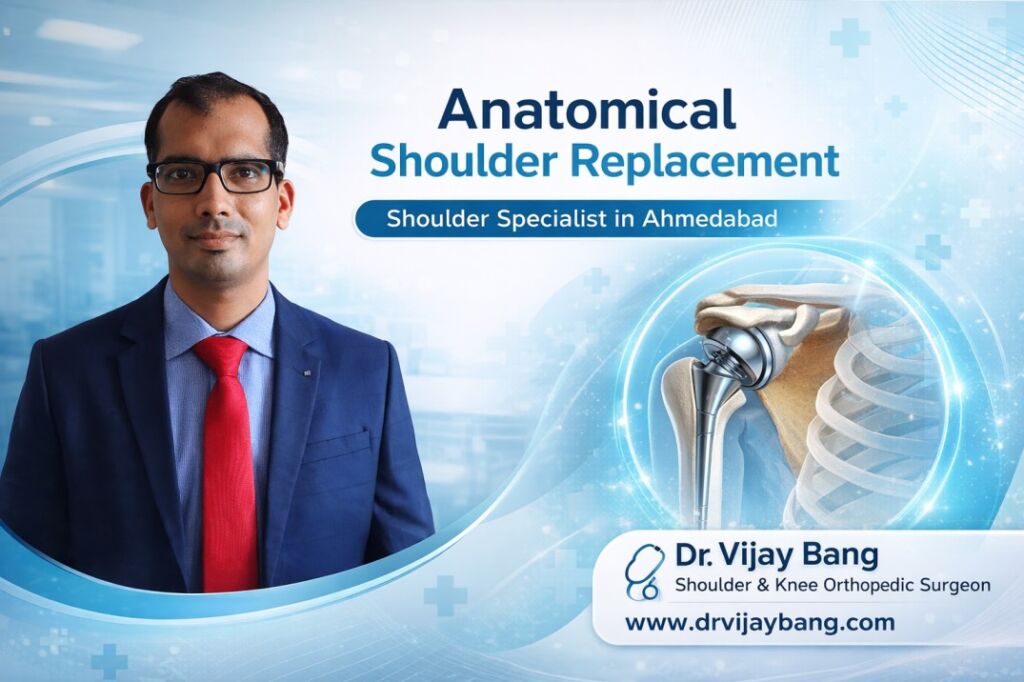 Anatomical
Shoulder Replacement

Shoulder Specialist in Ahmedabad

Dr. Vijay Bang
Shoulder & Knee Orthopedic Surgeon
www.drvijaybang.com